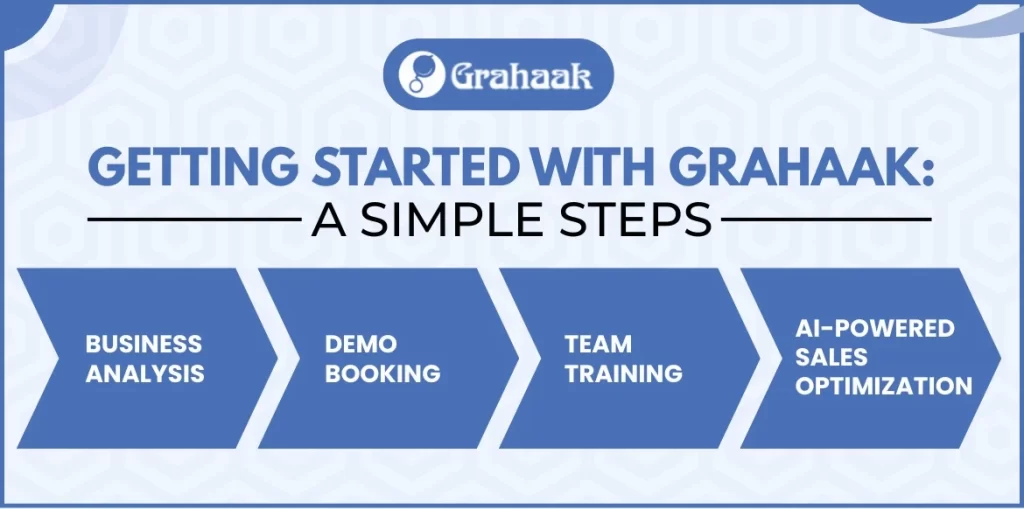 Grahaak

GETTING STARTED WITH GRAHAAK:

A SIMPLE STEPS

BUSINESS ANALYSIS

DEMO BOOKING

TEAM TRAINING

AI-POWERED SALES OPTIMIZATION